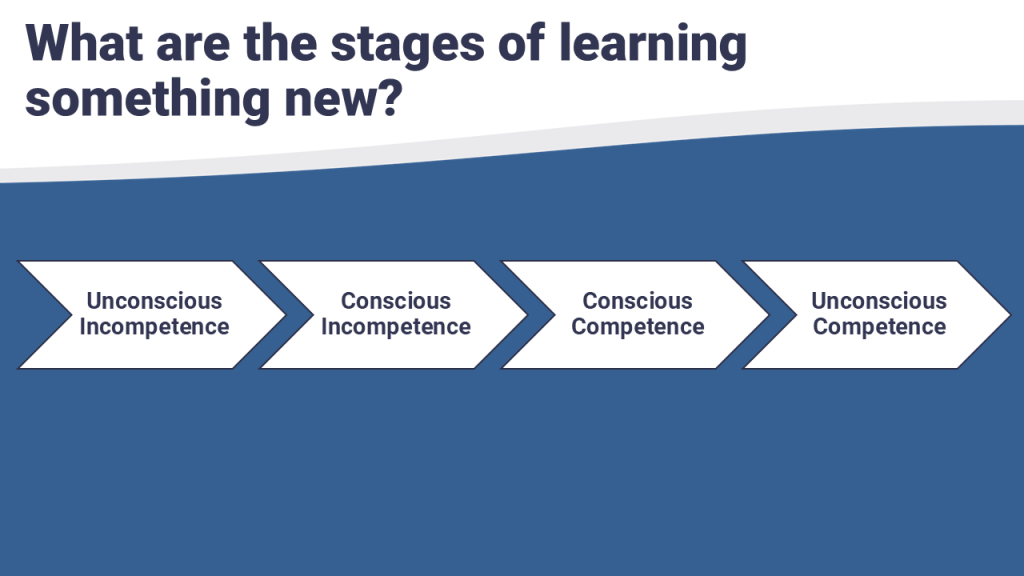 What are the stages of learning something new?

Unconscious Incompetence

Conscious Incompetence

Conscious Competence

Unconscious Competence